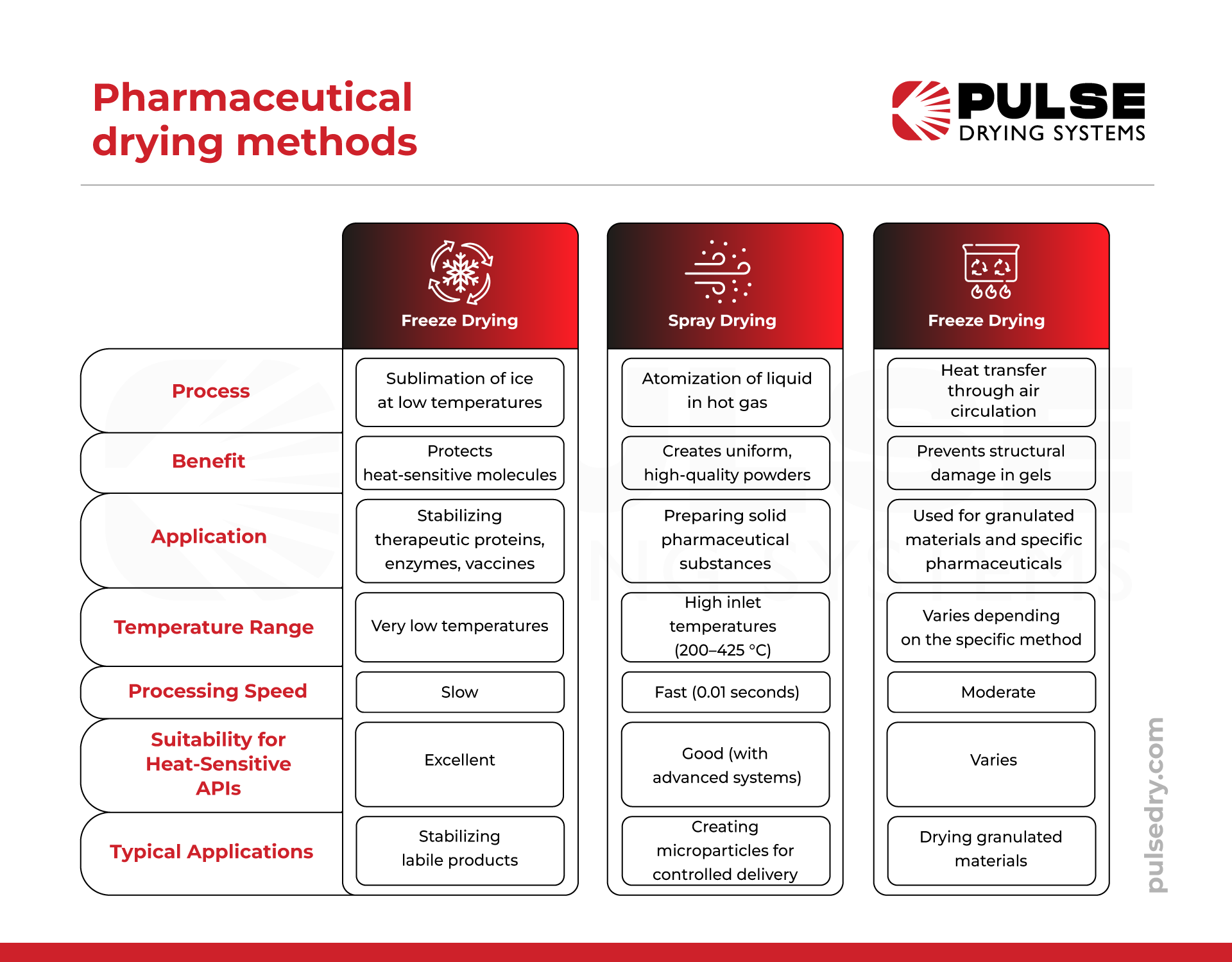 Pharmaceutical drying methods

PULSE
DRYING SYSTEMS

| | Freeze Drying | Spray Drying | Freeze Drying |
|---|---|---|---|
| Process | Sublimation of ice at low temperatures | Atomization of liquid in hot gas | Heat transfer through air circulation |
| Benefit | Protects heat-sensitive molecules | Creates uniform, high-quality powders | Prevents structural damage in gels |
| Application | Stabilizing therapeutic proteins, enzymes, vaccines | Preparing solid pharmaceutical substances | Used for granulated materials and specific pharmaceuticals |
| Temperature Range | Very low temperatures | High inlet temperatures (200–425 °C) | Varies depending on the specific method |
| Processing Speed | Slow | Fast (0.01 seconds) | Moderate |
| Suitability for Heat-Sensitive APIs | Excellent | Good (with advanced systems) | Varies |
| Typical Applications | Stabilizing labile products | Creating microparticles for controlled delivery | Drying granulated materials |

pulsedry.com